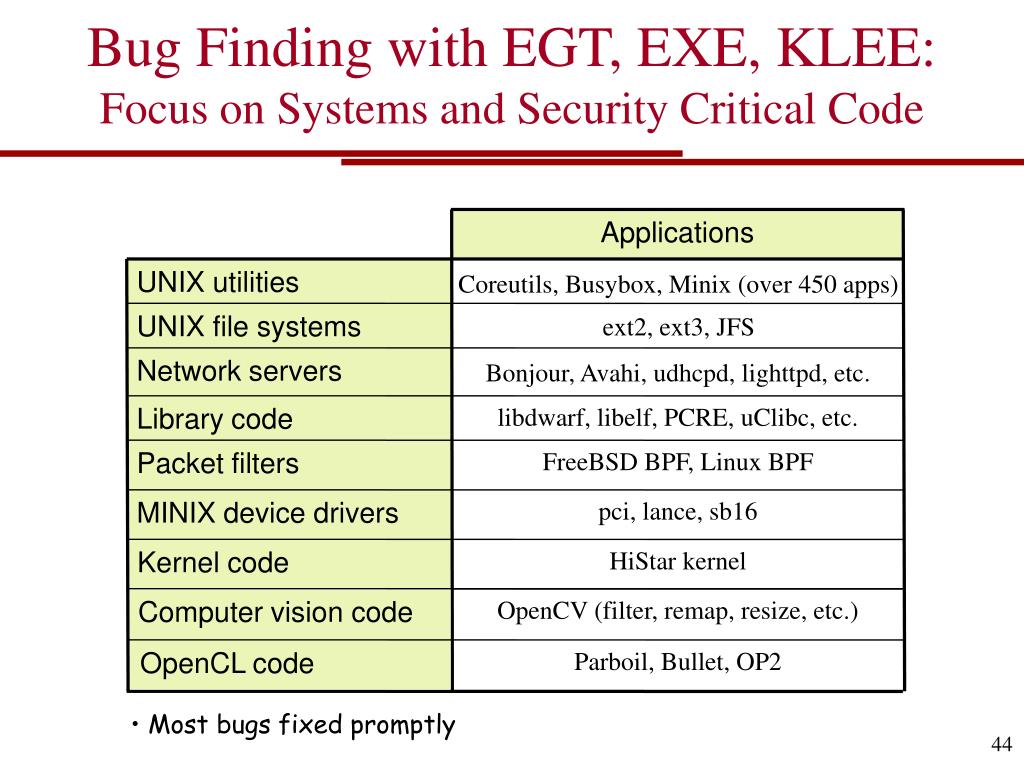 Bug Finding with EGT, EXE, KLEE:
Focus on Systems and Security Critical Code

| | Applications |
|---|---|
| UNIX utilities | Coreutils, Busybox, Minix (over 450 apps) |
| UNIX file systems | ext2, ext3, JFS |
| Network servers | Bonjour, Avahi, udhcpd, lighttpd, etc. |
| Library code | libdwarf, libelf, PCRE, uClibc, etc. |
| Packet filters | FreeBSD BPF, Linux BPF |
| MINIX device drivers | pci, lance, sb16 |
| Kernel code | HiStar kernel |
| Computer vision code | OpenCV (filter, remap, resize, etc.) |
| OpenCL code | Parboil, Bullet, OP2 |

• Most bugs fixed promptly

44